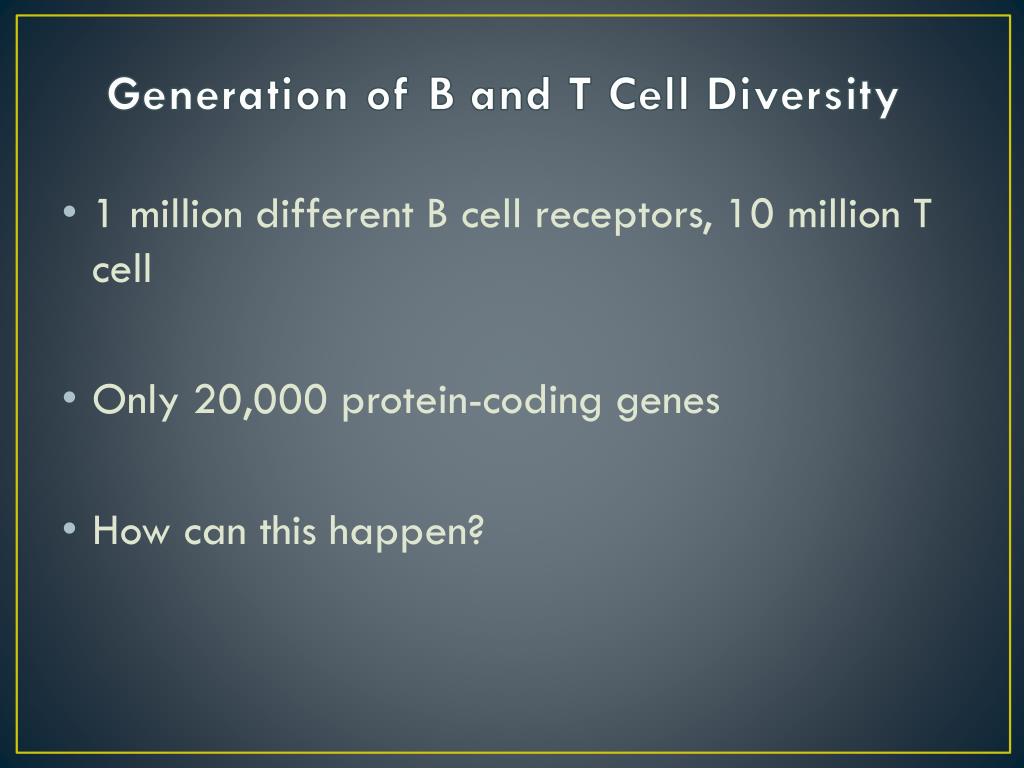 Generation of B and T Cell Diversity

• 1 million different B cell receptors, 10 million T cell

• Only 20,000 protein-coding genes

• How can this happen?